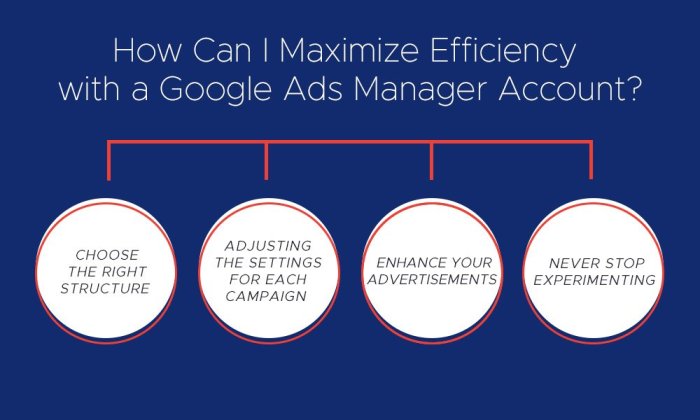 How Can I Maximize Efficiency with a Google Ads Manager Account?

CHOOSE THE RIGHT STRUCTURE

ADJUSTING THE SETTINGS FOR EACH CAMPAIGN

ENHANCE YOUR ADVERTISEMENTS

NEVER STOP EXPERIMENTING